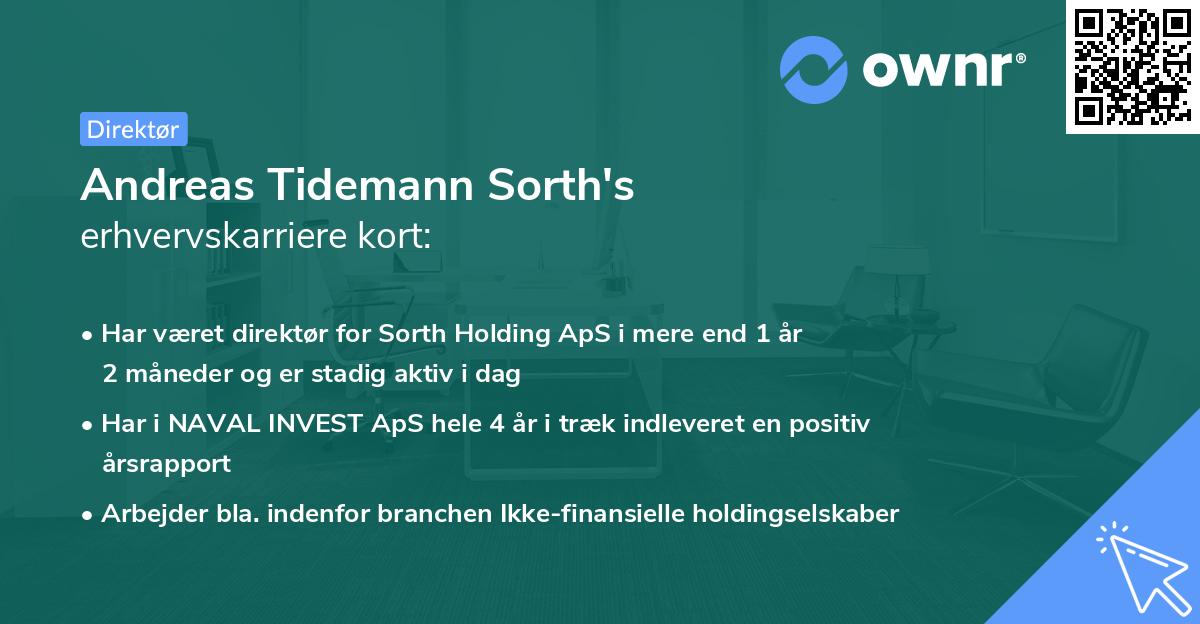 ownr®

Direktør

Andreas Tidemann Sorth's
erhvervskarriere kort:

• Har været direktør for Sorth Holding ApS i mere end 1 år 2 måneder og er stadig aktiv i dag
• Har i NAVAL INVEST ApS hele 4 år i træk indleveret en positiv årsrapport
• Arbejder bla. indenfor branchen Ikke-finansielle holdingselskaber